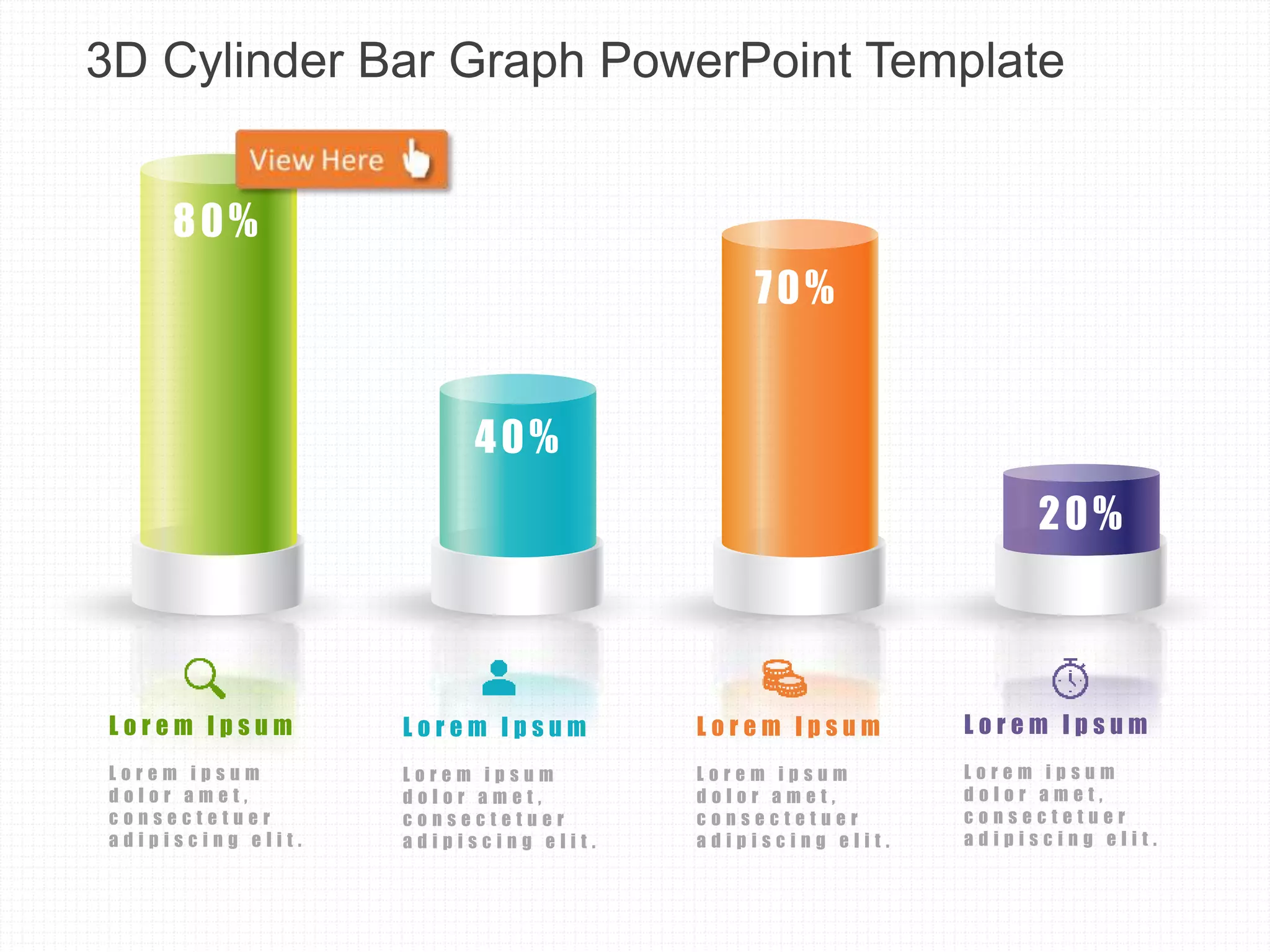 3D Cylinder Bar Graph PowerPoint Template

View Here

80%

40%

70%

20%

Lorem Ipsum

Lorem ipsum dolor amet, consectetuer adipiscing elit.

Lorem Ipsum

Lorem ipsum dolor amet, consectetuer adipiscing elit.

Lorem Ipsum

Lorem ipsum dolor amet, consectetuer adipiscing elit.

Lorem Ipsum

Lorem ipsum dolor amet, consectetuer adipiscing elit.